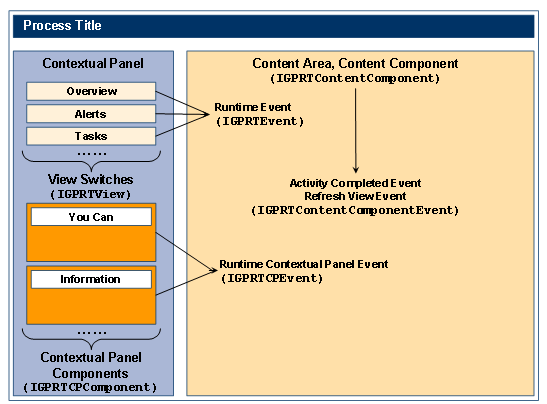 Process Title

Contextual Panel

Overview

Alerts

Tasks

......

View Switches
(IGPRTView)

You Can

Information

......

Contextual Panel Components
(IGPRTCPComponent)

Content Area, Content Component
(IGPRTContentComponent)

Runtime Event
(IGPRTEvent)

Activity Completed Event
Refresh View Event
(IGPRTContentComponentEvent)

Runtime Contextual Panel Event
(IGPRTCPEvent)